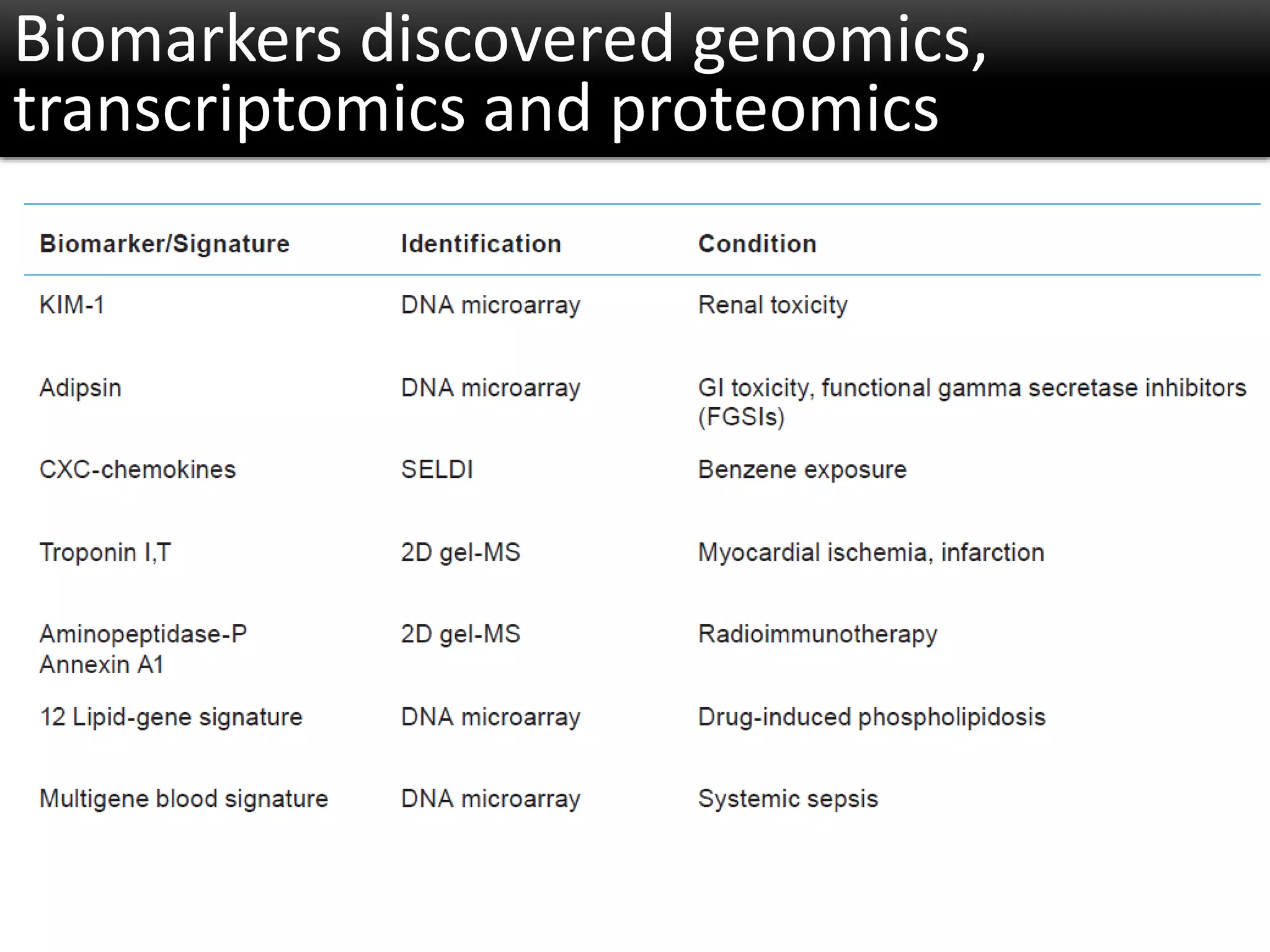 Biomarkers discovered genomics, transcriptomics and proteomics

| Biomarker/Signature | Identification | Condition |
|---|---|---|
| KIM-1 | DNA microarray | Renal toxicity |
| Adipsin | DNA microarray | GI toxicity, functional gamma secretase inhibitors (FGSIs) |
| CXC-chemokines | SELDI | Benzene exposure |
| Troponin I,T | 2D gel-MS | Myocardial ischemia, infarction |
| Aminopeptidase-P Annexin A1 | 2D gel-MS | Radioimmunotherapy |
| 12 Lipid-gene signature | DNA microarray | Drug-induced phospholipidosis |
| Multigene blood signature | DNA microarray | Systemic sepsis |